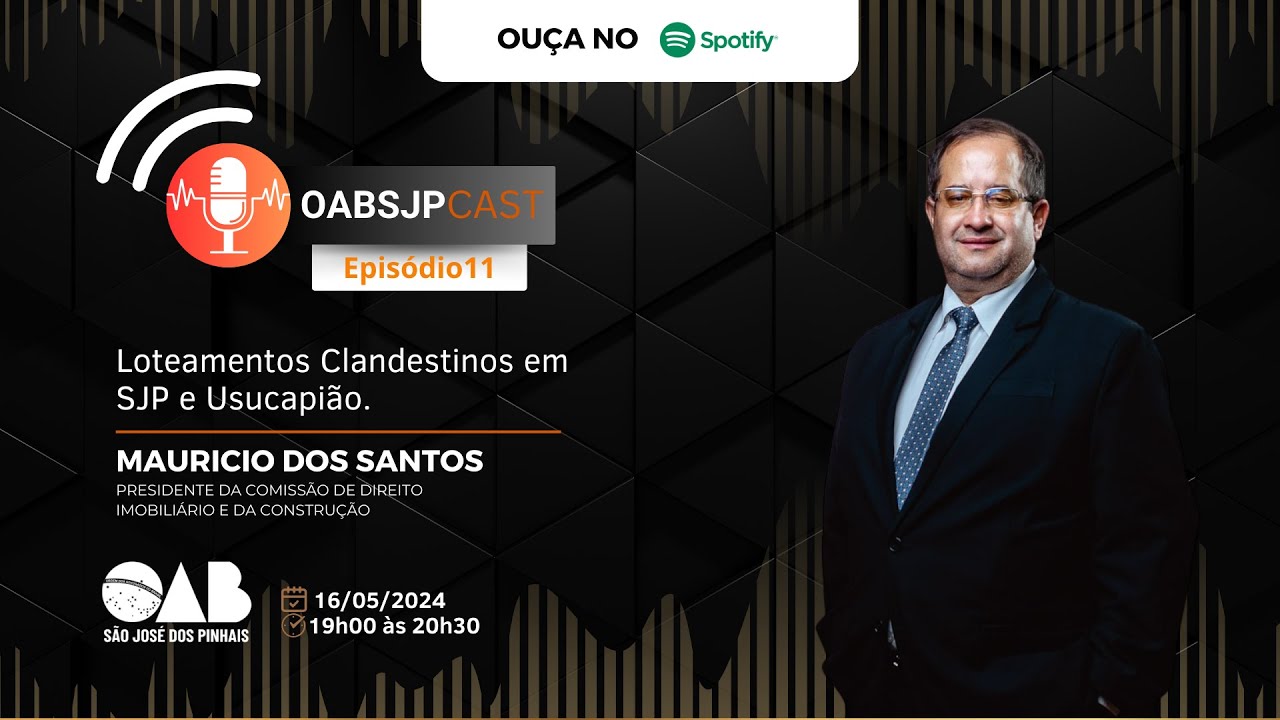 OUÇA NO Spotify

OABSJPCAST
Episódio11

Loteamentos Clandestinos em SJP e Usucapião.

MAURICIO DOS SANTOS
PRESIDENTE DA COMISSÃO DE DIREITO IMOBILIÁRIO E DA CONSTRUÇÃO

OAB
SÃO JOSÉ DOS PINHAIS

16/05/2024
19h00 às 20h30